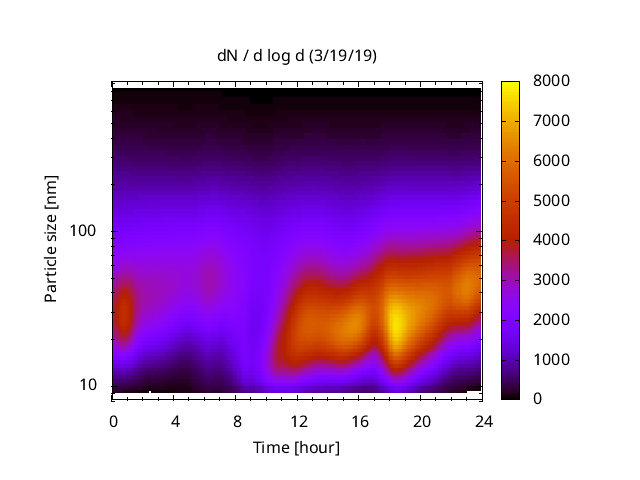 dN / d log d (3/19/19)

Particle size [nm]

100

10

0 4 8 12 16 20 24

Time [hour]

8000
7000
6000
5000
4000
3000
2000
1000
0